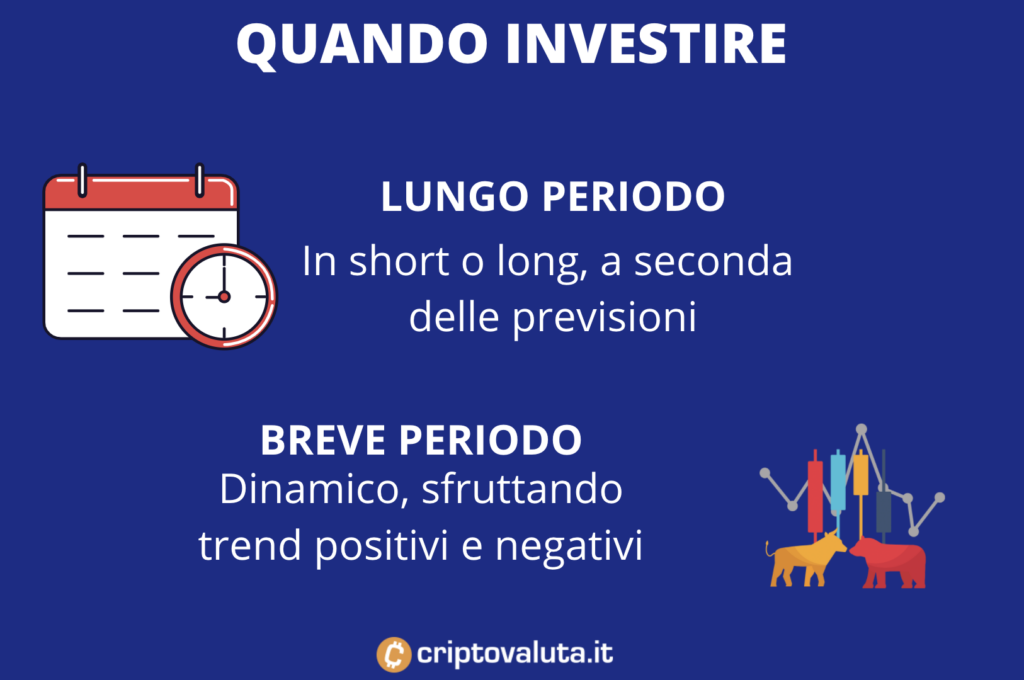 QUANDO INVESTIRE

LUNGO PERIODO
In short o long, a seconda delle previsioni

BREVE PERIODO
Dinamico, sfruttando trend positivi e negativi

criptovaluta.it